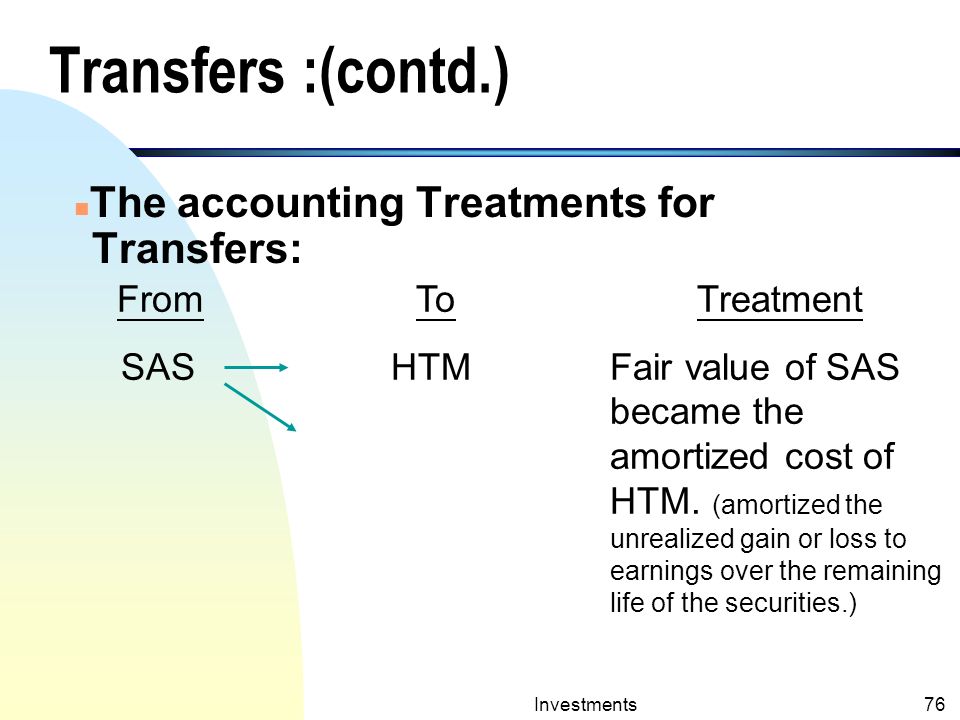 Transfers :(contd.)

The accounting Treatments for Transfers:

| From | To | Treatment |
|---|---|---|
| SAS | HTM | Fair value of SAS became the amortized cost of HTM. (amortized the unrealized gain or loss to earnings over the remaining life of the securities.) |

Investments

76